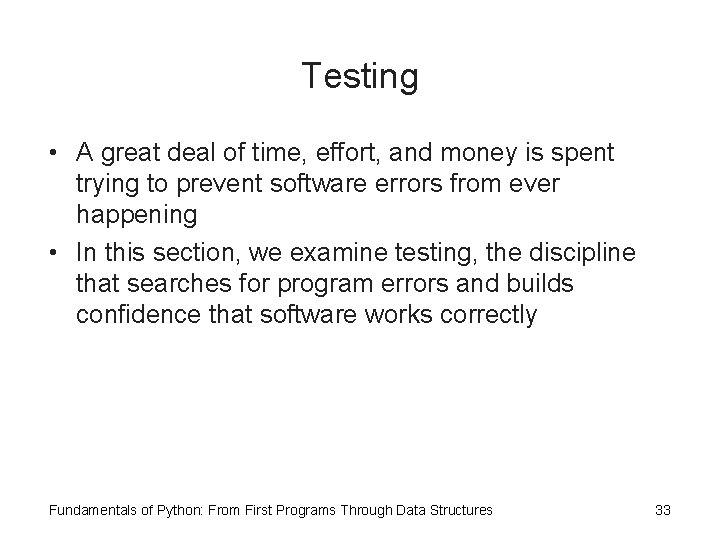 Testing

• A great deal of time, effort, and money is spent trying to prevent software errors from ever happening

• In this section, we examine testing, the discipline that searches for program errors and builds confidence that software works correctly

Fundamentals of Python: From First Programs Through Data Structures

33